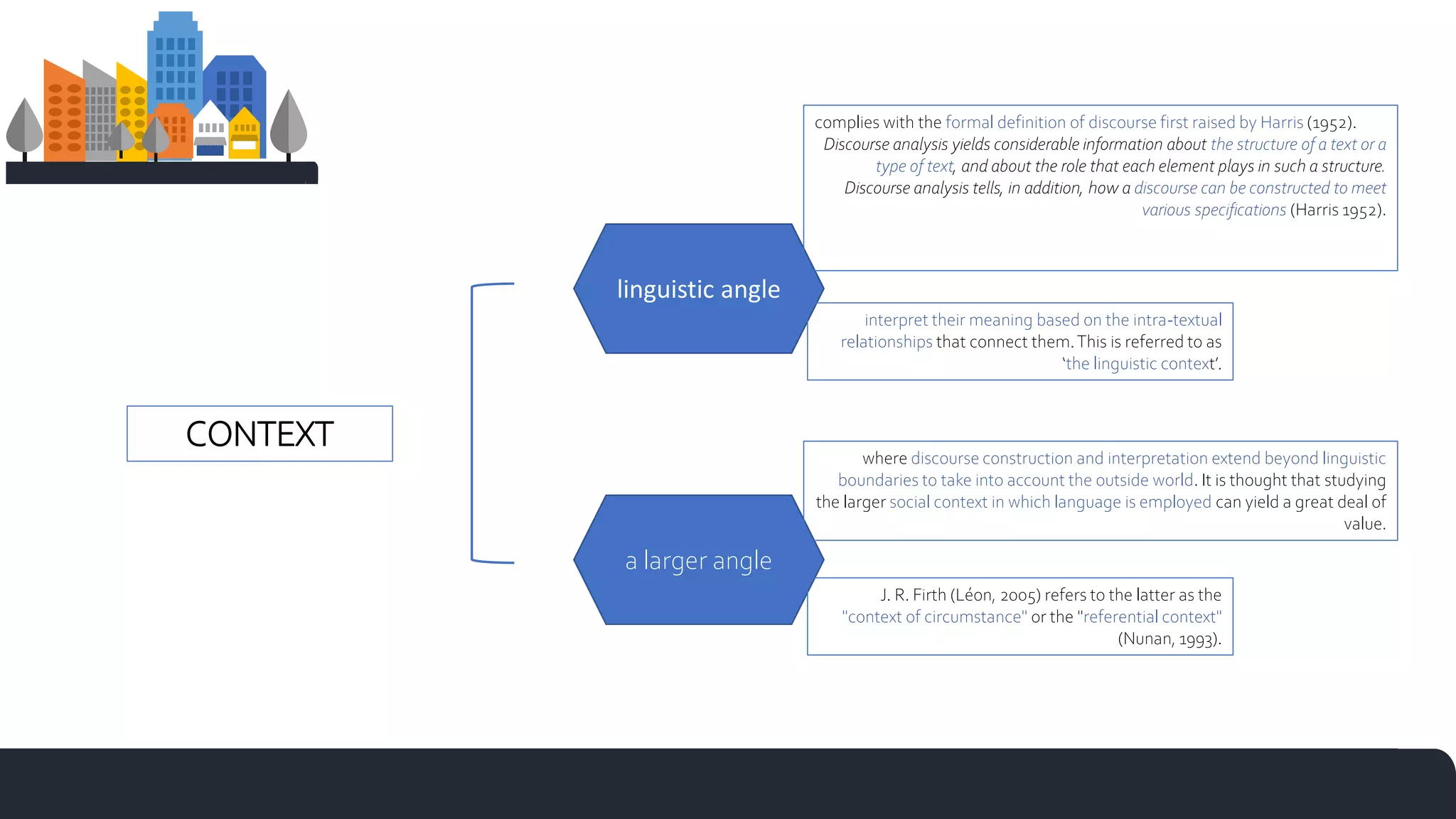 CONTEXT

linguistic angle

complies with the formal definition of discourse first raised by Harris (1952). Discourse analysis yields considerable information about the structure of a text or a type of text, and about the role that each element plays in such a structure. Discourse analysis tells, in addition, how a discourse can be constructed to meet various specifications (Harris 1952).

interpret their meaning based on the intra-textual relationships that connect them. This is referred to as 'the linguistic context'.

a larger angle

where discourse construction and interpretation extend beyond linguistic boundaries to take into account the outside world. It is thought that studying the larger social context in which language is employed can yield a great deal of value.

J. R. Firth (Léon, 2005) refers to the latter as the "context of circumstance" or the "referential context" (Nunan, 1993).